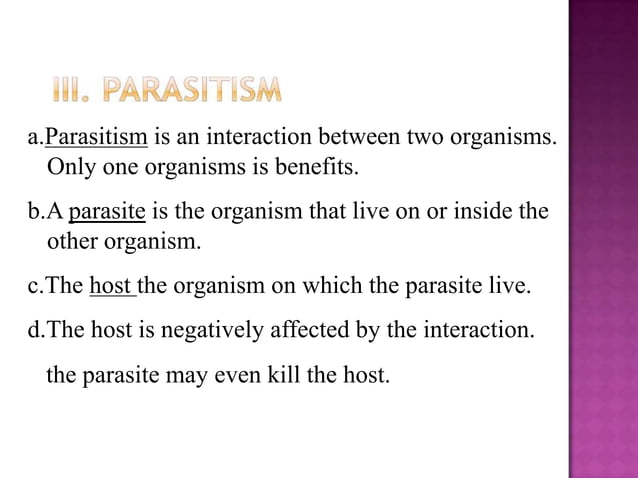 III. PARASITISM

a.Parasitism is an interaction between two organisms. Only one organisms is benefits.

b.A parasite is the organism that live on or inside the other organism.

c.The host the organism on which the parasite live.

d.The host is negatively affected by the interaction.

the parasite may even kill the host.